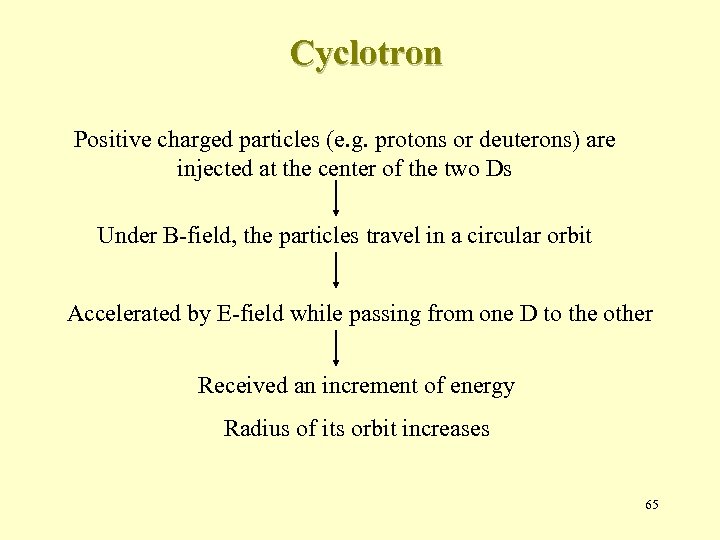 Cyclotron

Positive charged particles (e.g. protons or deuterons) are injected at the center of the two Ds

Under B-field, the particles travel in a circular orbit

Accelerated by E-field while passing from one D to the other

Received an increment of energy

Radius of its orbit increases

65